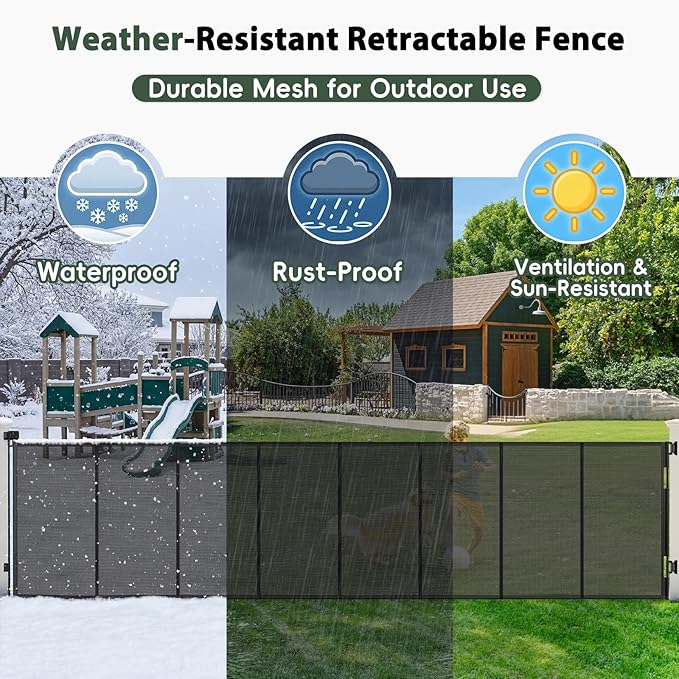 Weather-Resistant Retractable Fence

Durable Mesh for Outdoor Use

Waterproof

Rust-Proof

Ventilation & Sun-Resistant